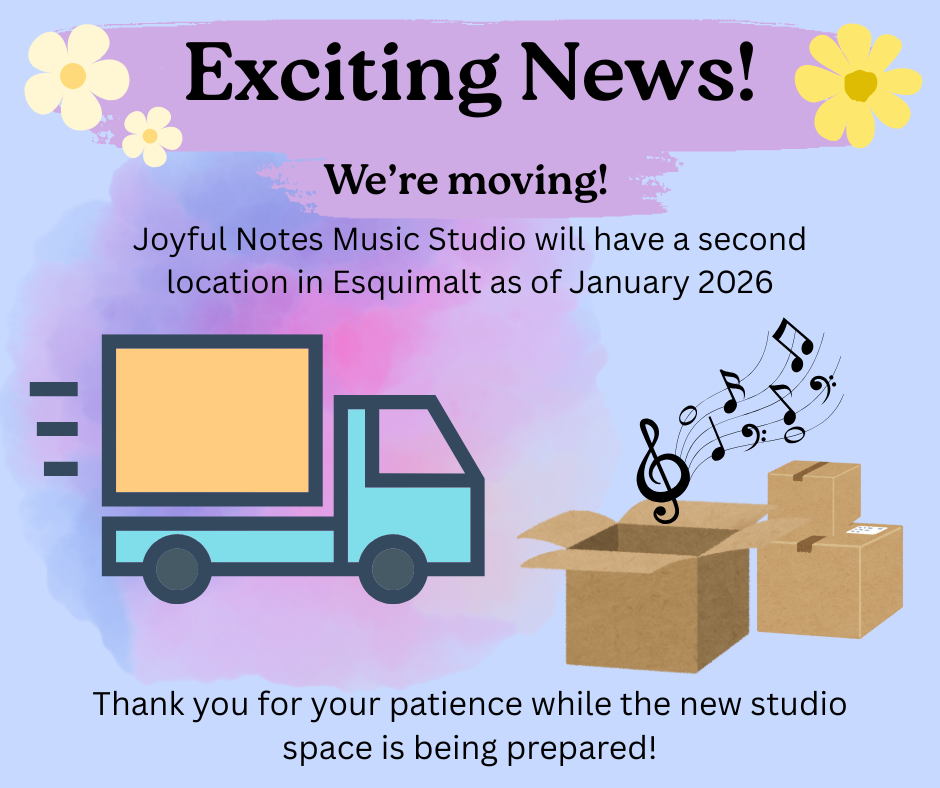 Exciting News!

We’re moving!

Joyful Notes Music Studio will have a second location in Esquimalt as of January 2026

Thank you for your patience while the new studio space is being prepared!